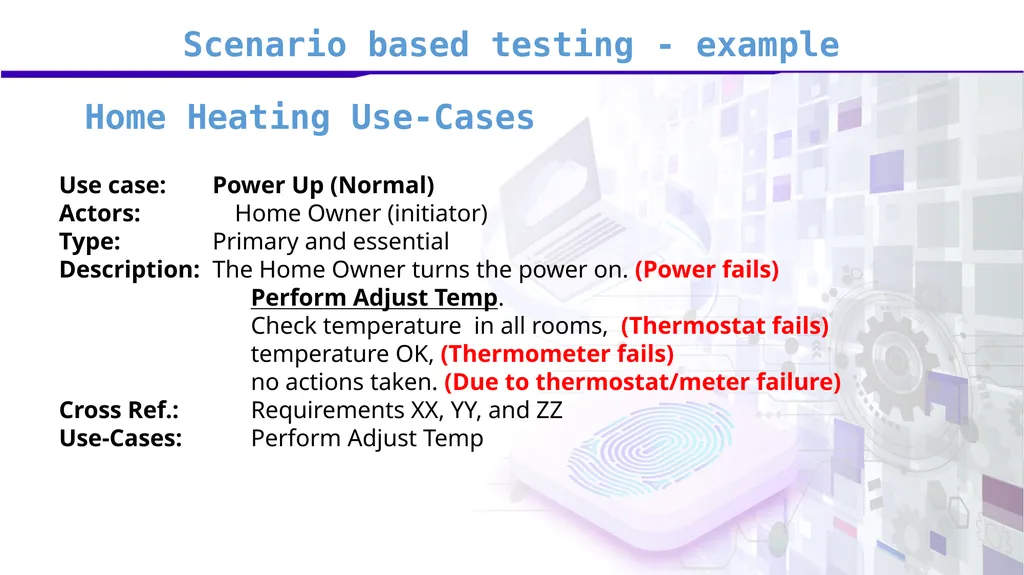 Scenario based testing - example

Home Heating Use-Cases

Use case: Power Up (Normal)
Actors: Home Owner (initiator)
Type: Primary and essential
Description: The Home Owner turns the power on. (Power fails)
Perform Adjust Temp.
Check temperature in all rooms, (Thermostat fails)
temperature OK, (Thermometer fails)
no actions taken. (Due to thermostat/meter failure)
Cross Ref.: Requirements XX, YY, and ZZ
Use-Cases: Perform Adjust Temp